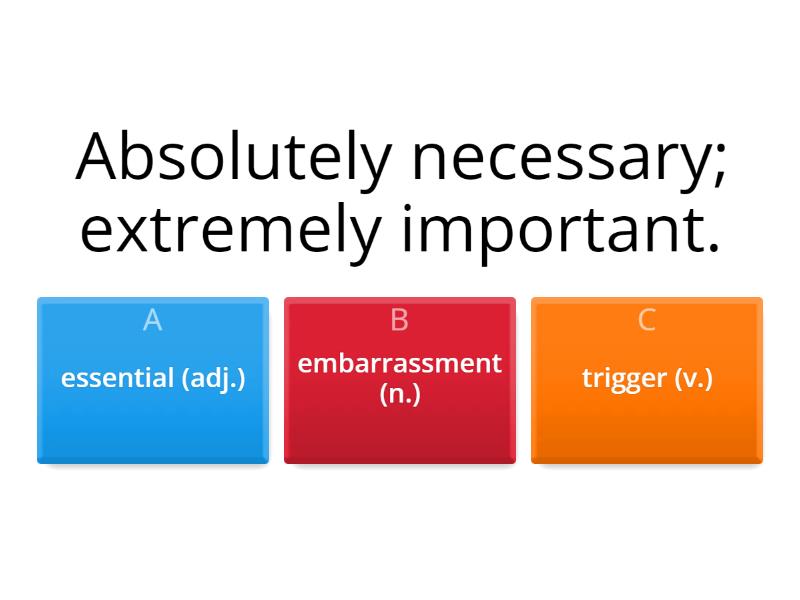 Absolutely necessary; extremely important.

A
essential (adj.)

B
embarrassment (n.)

C
trigger (v.)